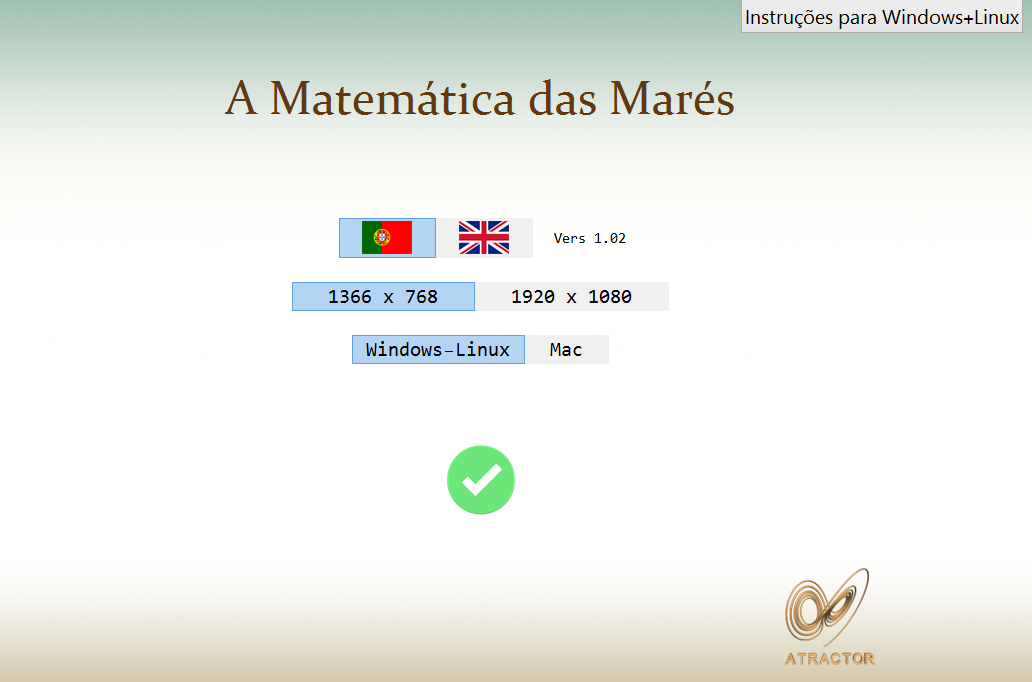 Instruções para Windows+Linux

A Matemática das Marés

Vers 1.02

1366 x 768

1920 x 1080

Windows-Linux

Mac

ATRACTOR